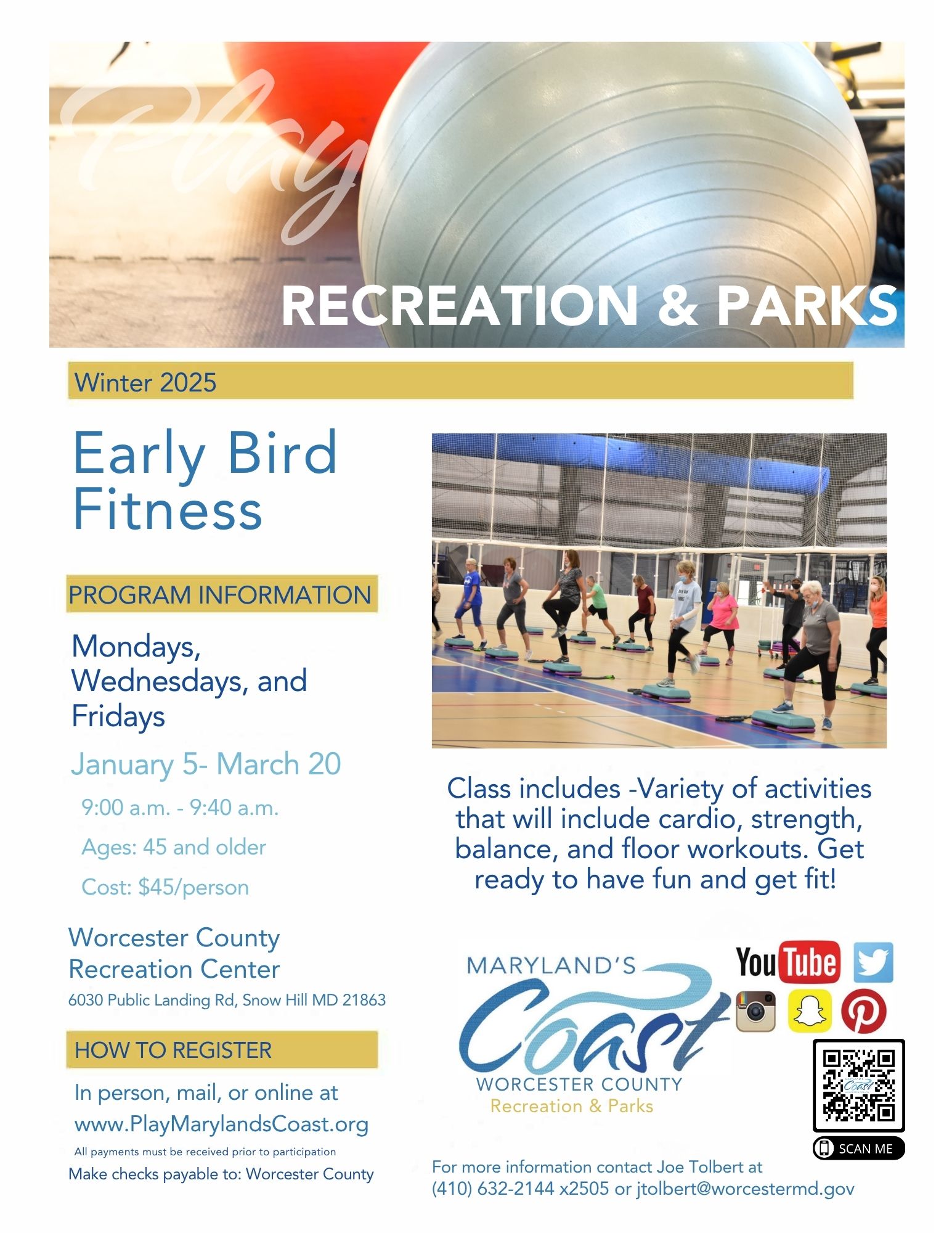 Play

RECREATION & PARKS

Winter 2025

Early Bird Fitness

PROGRAM INFORMATION

Mondays, Wednesdays, and Fridays

January 5- March 20

9:00 a.m. - 9:40 a.m.

Ages: 45 and older

Cost: $45/person

Worcester County Recreation Center

6030 Public Landing Rd, Snow Hill MD 21863

HOW TO REGISTER

In person, mail, or online at www.PlayMarylandsCoast.org

All payments must be received prior to participation

Make checks payable to: Worcester County

Class includes -Variety of activities that will include cardio, strength, balance, and floor workouts. Get ready to have fun and get fit!

MARYLAND'S Coast WORCESTER COUNTY Recreation & Parks

YouTube

SCAN ME

For more information contact Joe Tolbert at (410) 632-2144 x2505 or jtolbert@worcestermd.gov